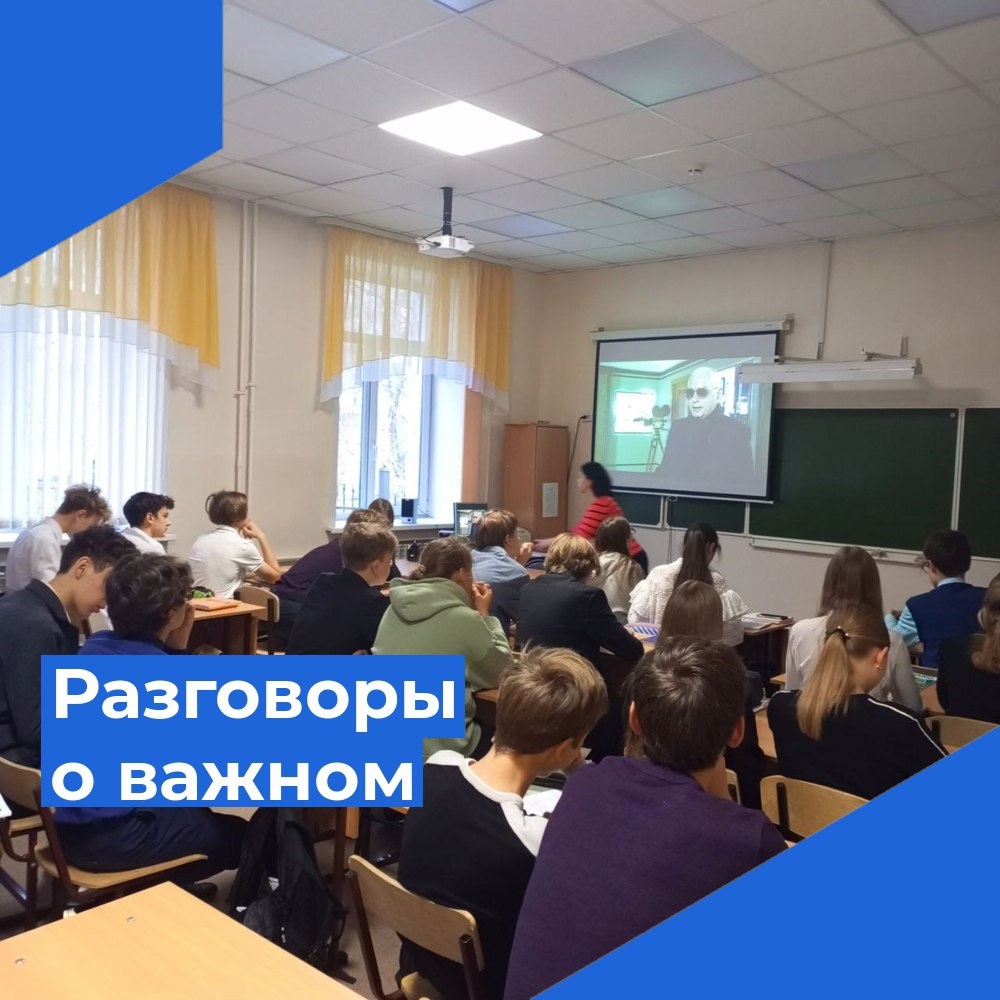 Разговоры о важном